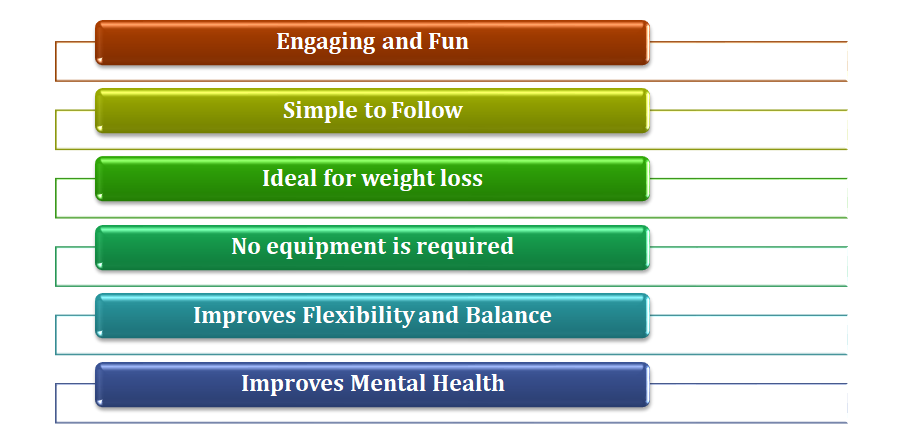 Engaging and Fun

Simple to Follow

Ideal for weight loss

No equipment is required

Improves Flexibility and Balance

Improves Mental Health